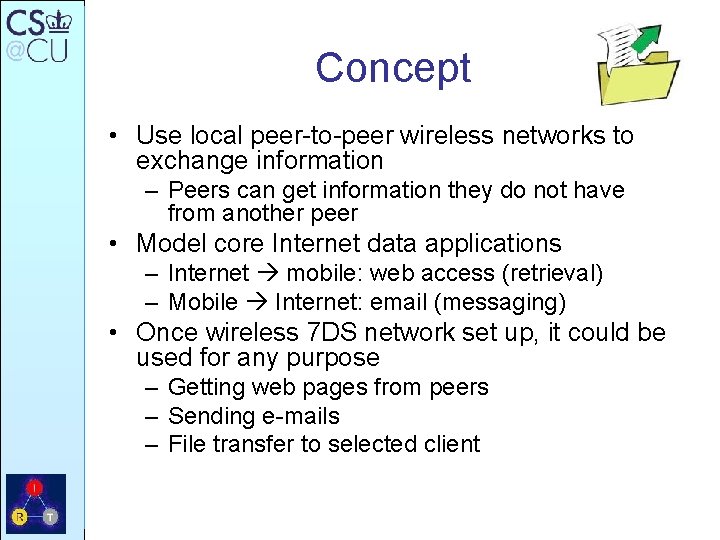 CS
@CU

Concept

• Use local peer-to-peer wireless networks to exchange information
– Peers can get information they do not have from another peer
• Model core Internet data applications
– Internet → mobile: web access (retrieval)
– Mobile → Internet: email (messaging)
• Once wireless 7DS network set up, it could be used for any purpose
– Getting web pages from peers
– Sending e-mails
– File transfer to selected client

I
R T